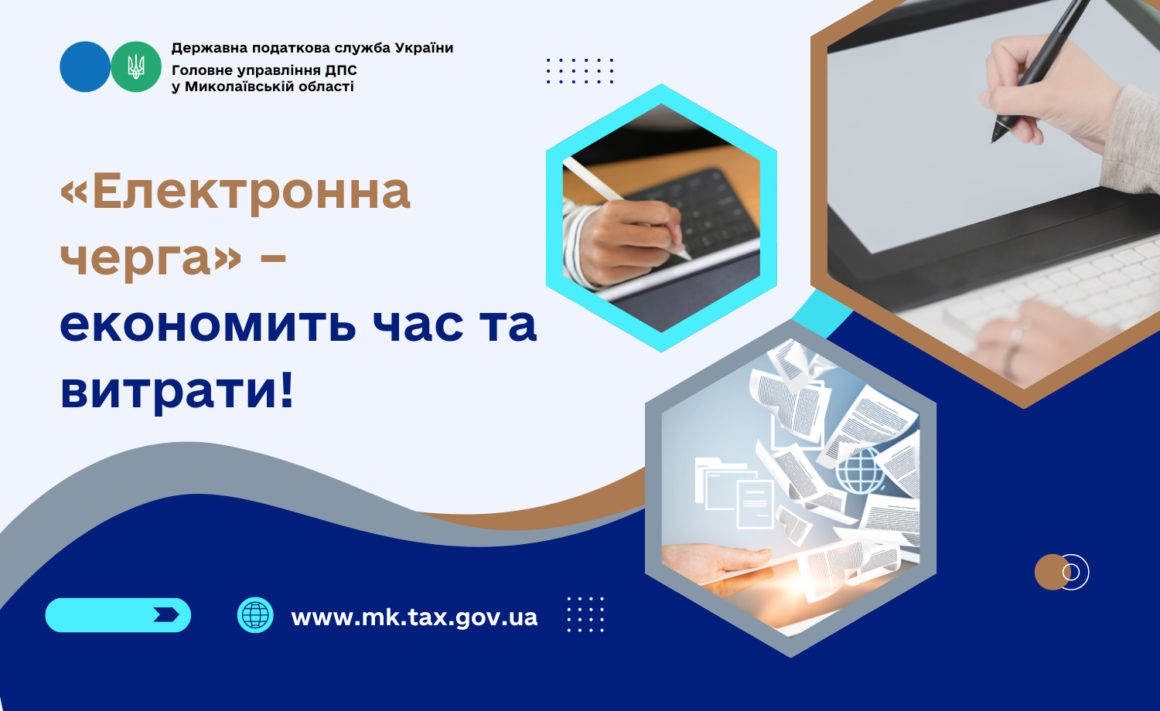 Державна податкова служба України
Головне управління ДПС
у Миколаївській області

«Електронна черга» – економить час та витрати!

www.mk.tax.gov.ua